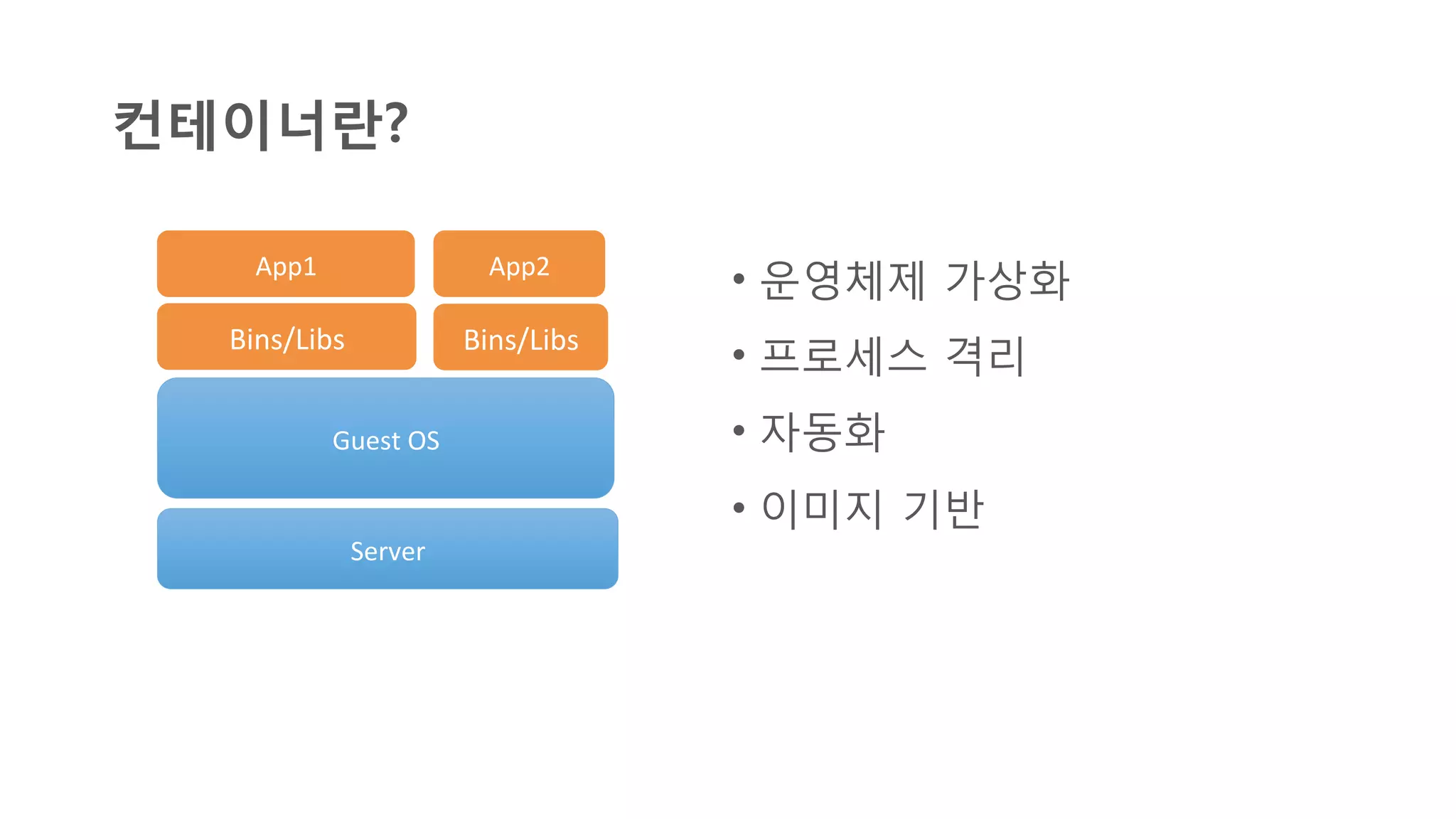 컨테이너란?

App1

App2

Bins/Libs

Bins/Libs

Guest OS

Server

• 운영체제 가상화
• 프로세스 격리
• 자동화
• 이미지 기반